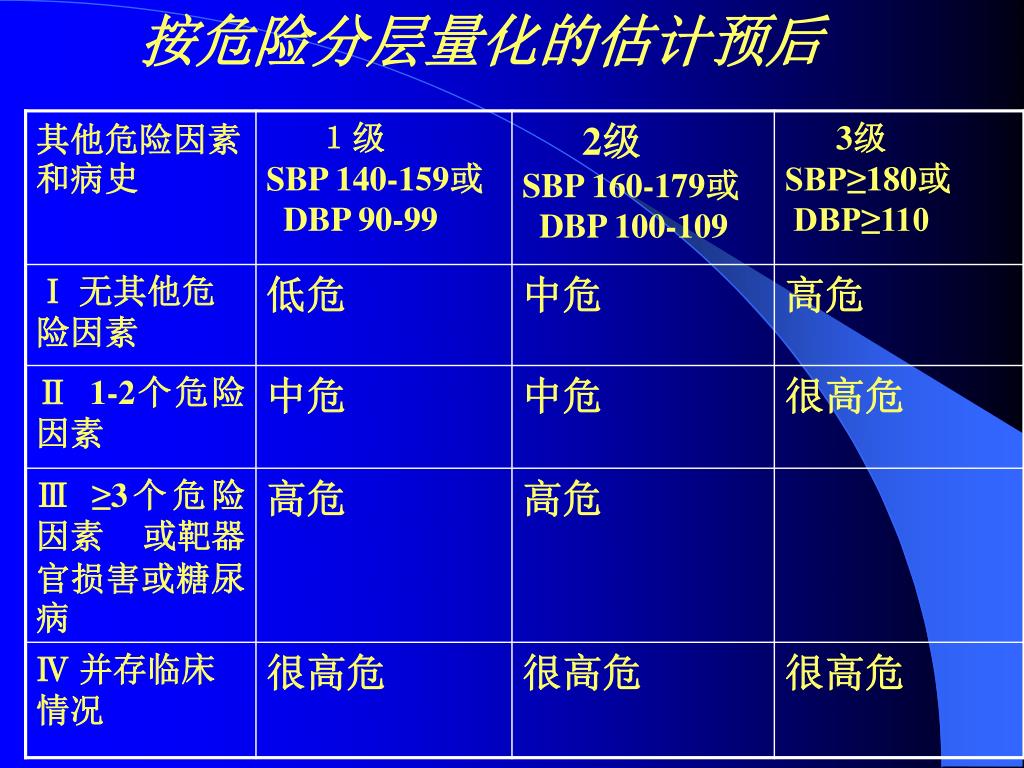 按危险分层量化的估计预后

| 其他危险因素和病史 | 1 级 SBP 140-159或 DBP 90-99 | 2级 SBP 160-179或 DBP 100-109 | 3级 SBP≥180或 DBP≥110 |
|---|---|---|---|
| Ⅰ 无其他危险因素 | 低危 | 中危 | 高危 |
| Ⅱ 1-2个危险因素 | 中危 | 中危 | 很高危 |
| Ⅲ ≥3个危险因素 或靶器官损害或糖尿病 | 高危 | 高危 | |
| Ⅳ 并存临床情况 | 很高危 | 很高危 | 很高危 |